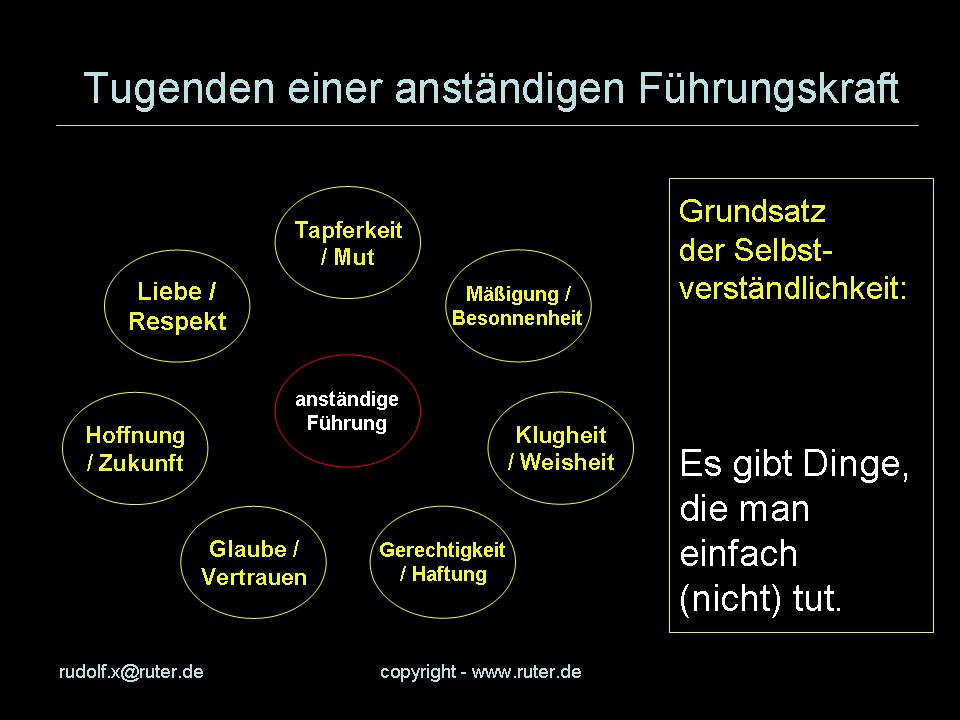 Tugenden einer anständigen Führungskraft

Tapferkeit / Mut

Liebe / Respekt

Mäßigung / Besonnenheit

anständige Führung

Hoffnung / Zukunft

Klugheit / Weisheit

Glaube / Vertrauen

Gerechtigkeit / Haftung

Grundsatz der Selbstverständlichkeit:

Es gibt Dinge, die man einfach (nicht) tut.

rudolf.x@ruter.de

copyright - www.ruter.de